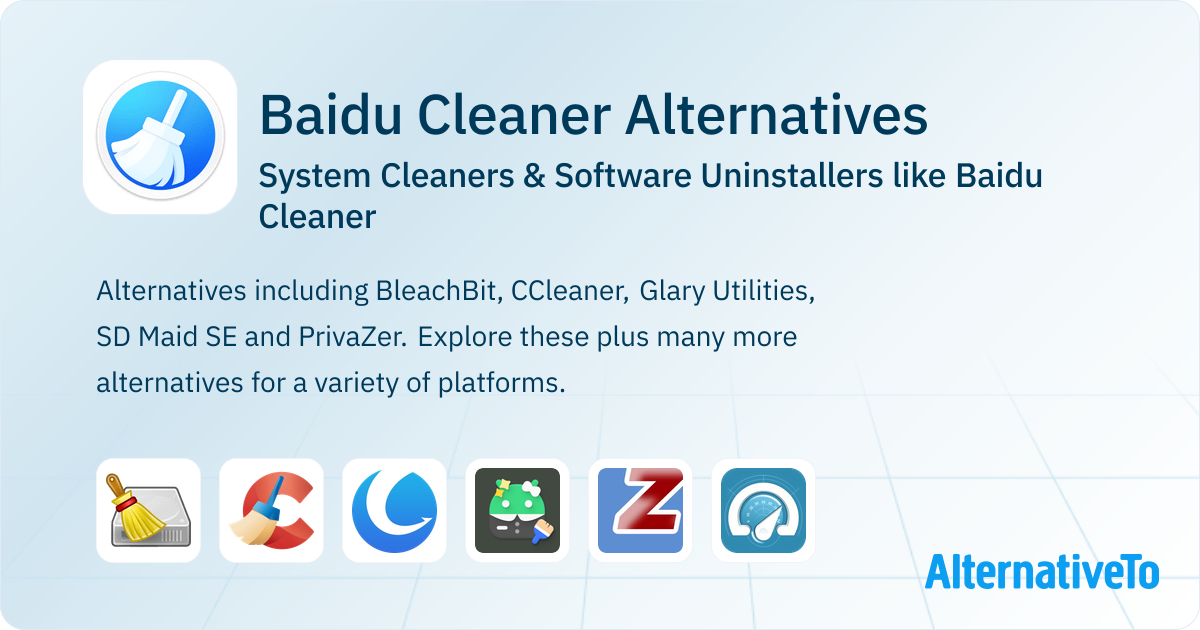 Baidu Cleaner Alternatives

System Cleaners & Software Uninstallers like Baidu Cleaner

Alternatives including BleachBit, CCleaner, Glary Utilities, SD Maid SE and PrivaZer. Explore these plus many more alternatives for a variety of platforms.

AlternativeTo